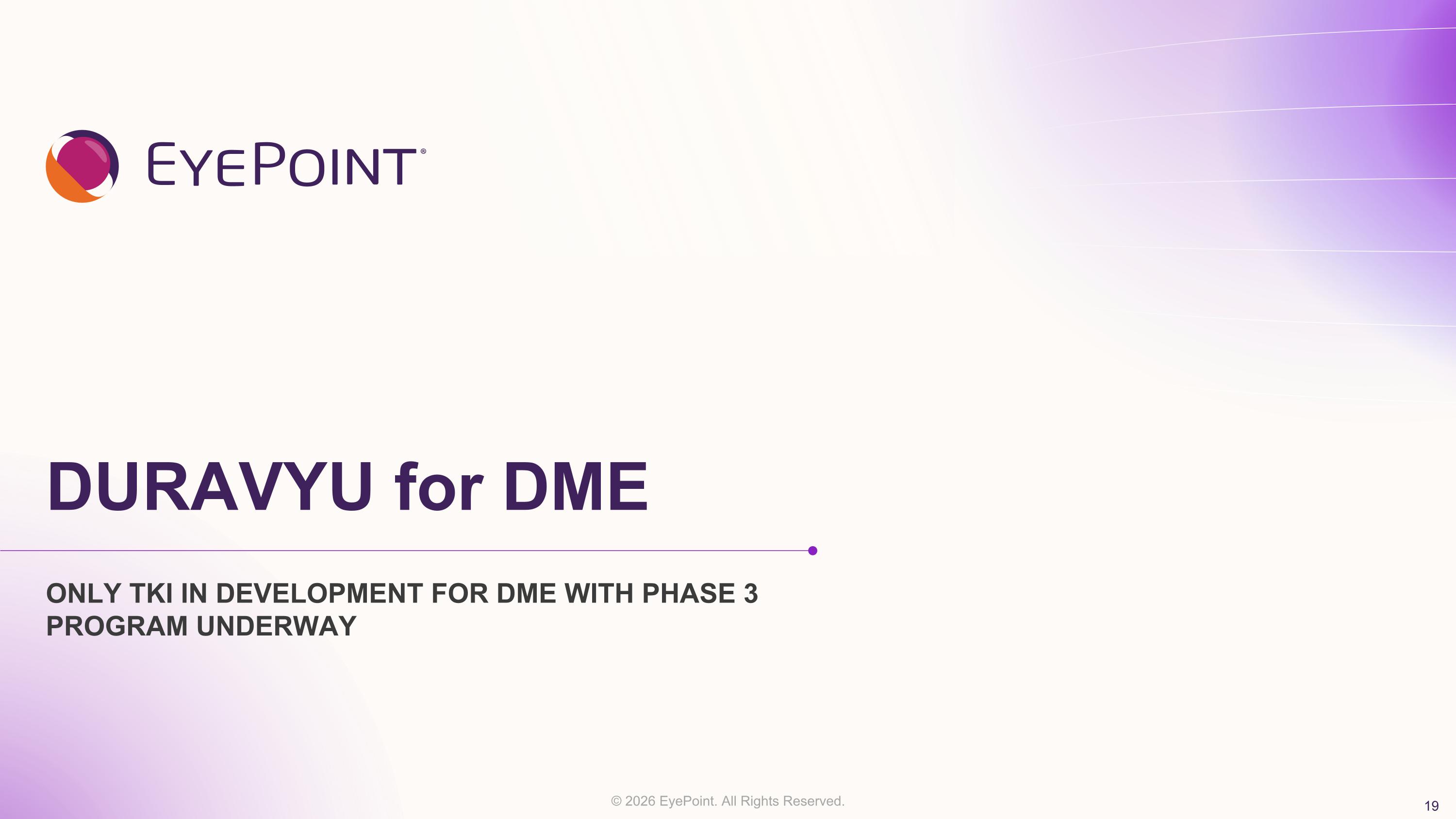 EYEPOINT®

DURAVYU for DME

ONLY TKI IN DEVELOPMENT FOR DME WITH PHASE 3 PROGRAM UNDERWAY

© 2026 EyePoint. All Rights Reserved.

19